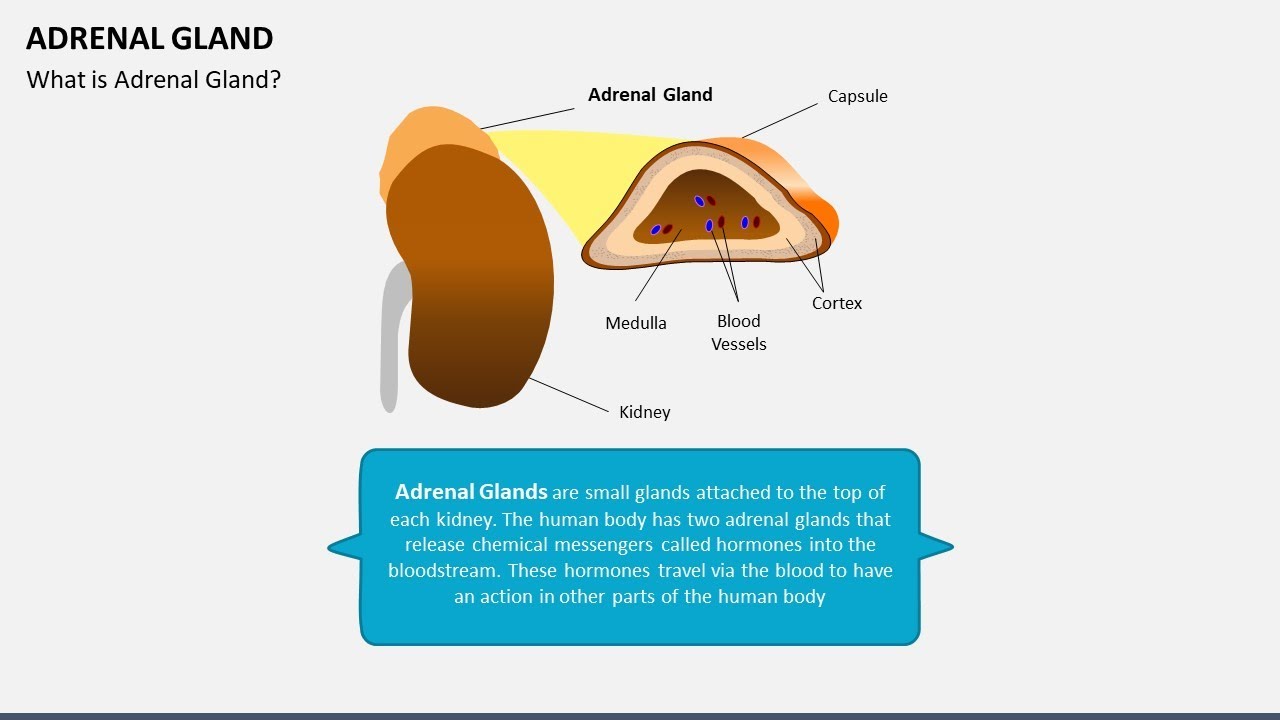 ADRENAL GLAND

What is Adrenal Gland?

Adrenal Gland

Capsule

Medulla

Blood Vessels

Cortex

Kidney

Adrenal Glands are small glands attached to the top of each kidney. The human body has two adrenal glands that release chemical messengers called hormones into the bloodstream. These hormones travel via the blood to have an action in other parts of the human body